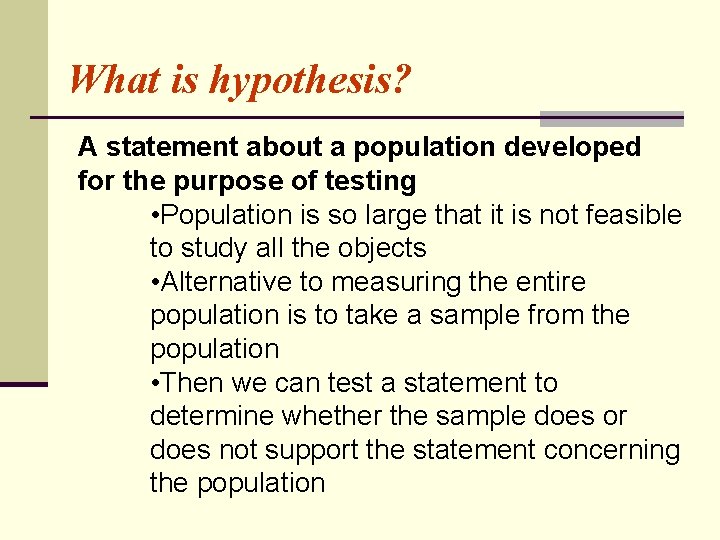 What is hypothesis?

A statement about a population developed for the purpose of testing

•Population is so large that it is not feasible to study all the objects
•Alternative to measuring the entire population is to take a sample from the population
•Then we can test a statement to determine whether the sample does or does not support the statement concerning the population